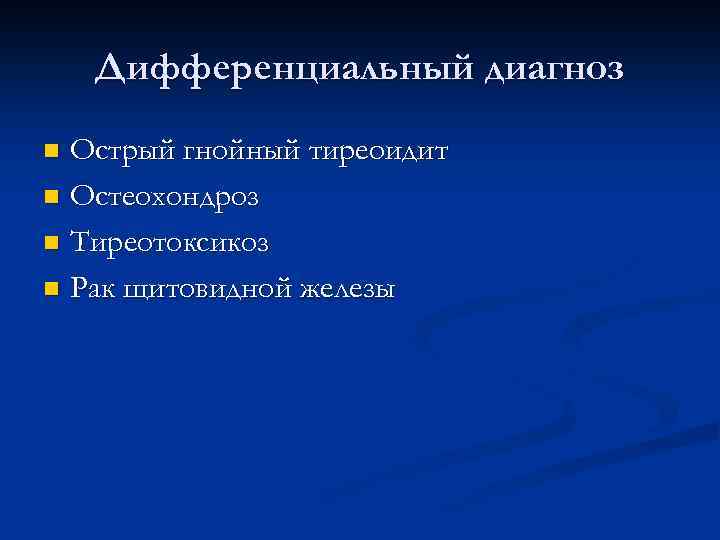 Дифференциальный диагноз

- Острый гнойный тиреоидит
- Остеохондроз
- Тиреотоксикоз
- Рак щитовидной железы